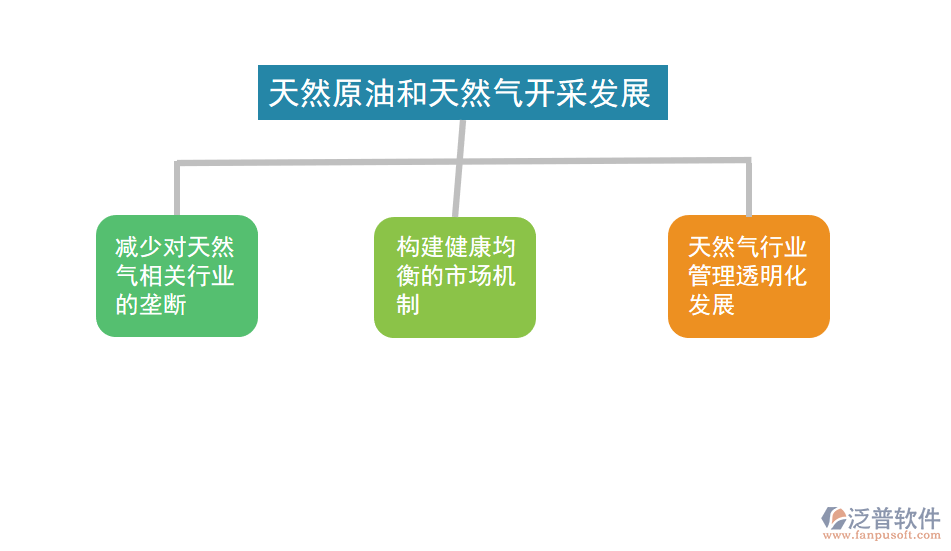 天然原油和天然气开采发展

减少对天然气相关行业的垄断

构建健康均衡的市场机制

天然气行业管理透明化发展

泛普软件
www.fanpusoft.com